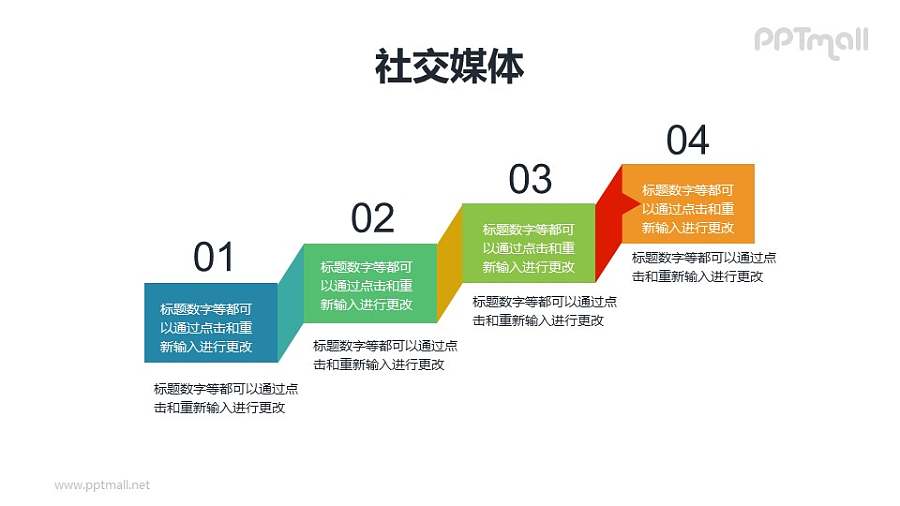 PPTmall

社交媒体

01

标题数字等都可以通过点击和重新输入进行更改

标题数字等都可以通过点击和重新输入进行更改

02

标题数字等都可以通过点击和重新输入进行更改

标题数字等都可以通过点击和重新输入进行更改

03

标题数字等都可以通过点击和重新输入进行更改

标题数字等都可以通过点击和重新输入进行更改

04

标题数字等都可以通过点击和重新输入进行更改

标题数字等都可以通过点击和重新输入进行更改

www.pptmall.net